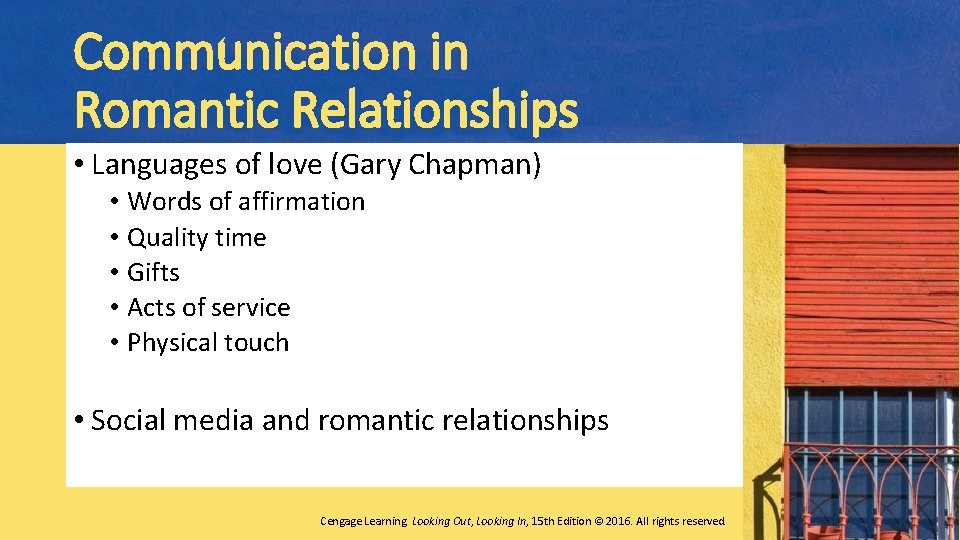 Communication in Romantic Relationships

• Languages of love (Gary Chapman)
• Words of affirmation
• Quality time
• Gifts
• Acts of service
• Physical touch

• Social media and romantic relationships

Cengage Learning Looking Out, Looking In, 15th Edition © 2016. All rights reserved